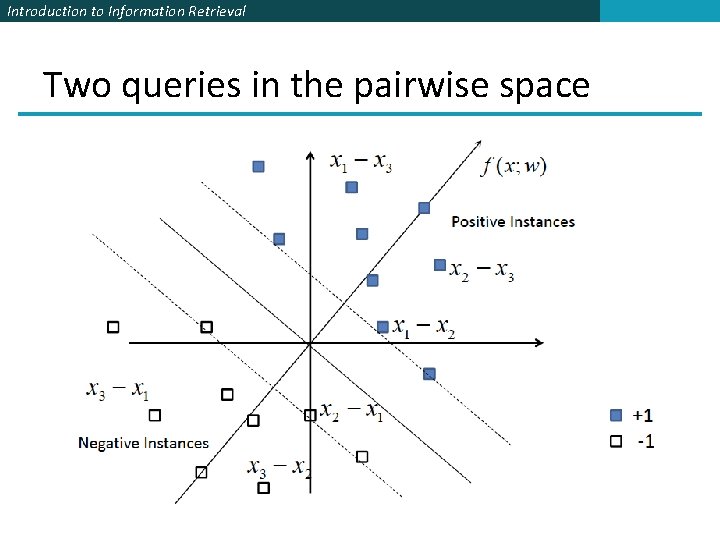 Introduction to Information Retrieval

Two queries in the pairwise space

$x_1 - x_3$

$f(x; w)$

Positive Instances

$x_2 - x_3$

$x_1 - x_2$

$x_3 - x_1$

$x_2 - x_1$

Negative Instances

$x_3 - x_2$

+1

-1